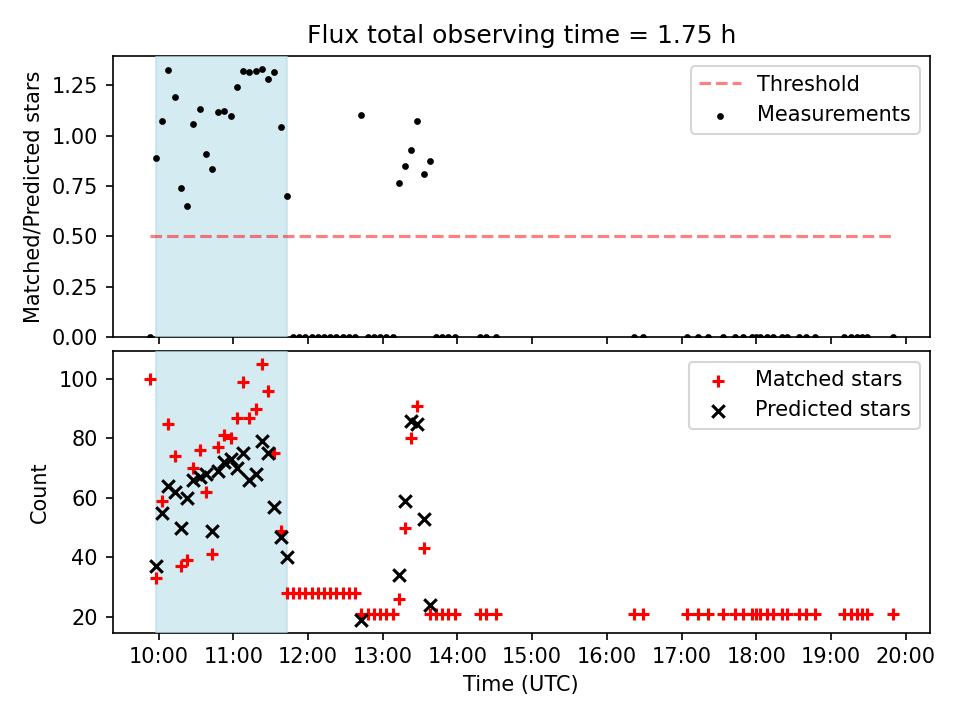 Flux total observing time = 1.75 h

Matched/Predicted stars

1.25
1.00
0.75
0.50
0.25
0.00

Threshold
Measurements

Count

100
80
60
40
20

Matched stars
Predicted stars

10:00 11:00 12:00 13:00 14:00 15:00 16:00 17:00 18:00 19:00 20:00

Time (UTC)